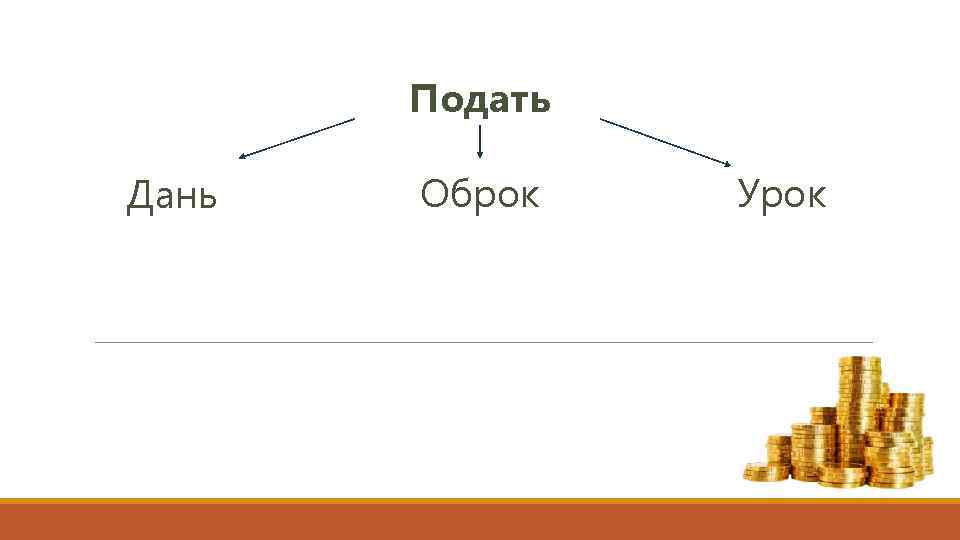 Подать

Дань

Оброк

Урок